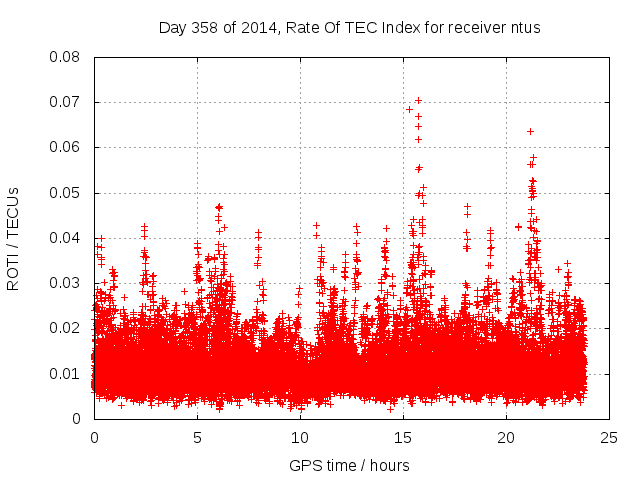 Day 358 of 2014, Rate Of TEC Index for receiver ntus

ROTI / TECUs

0.08
0.07
0.06
0.05
0.04
0.03
0.02
0.01
0

0
5
10
15
20
25

GPS time / hours